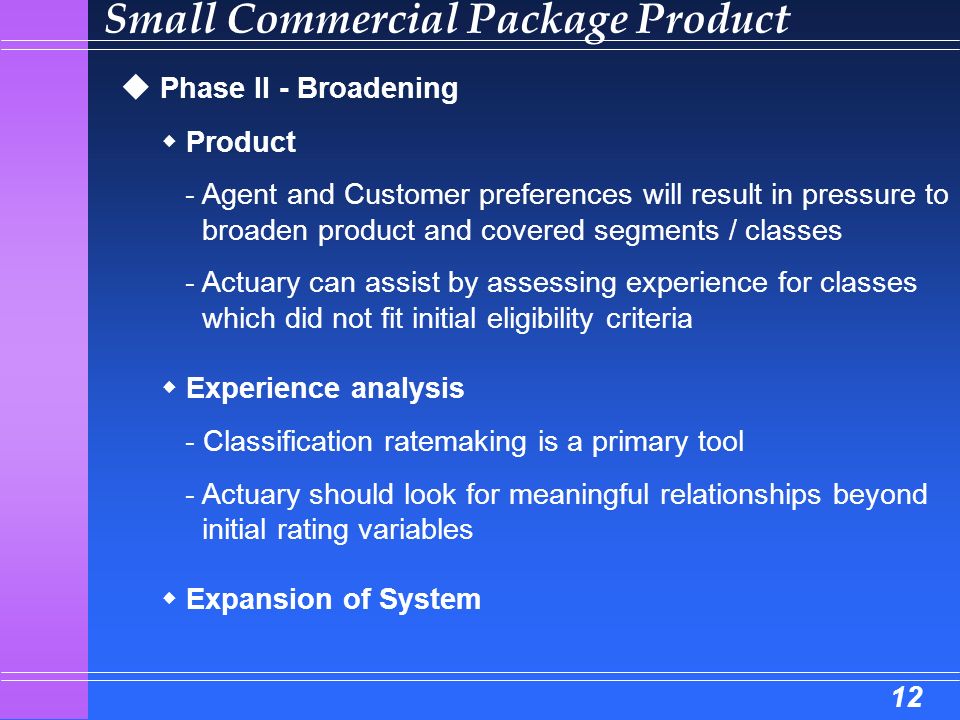 Small Commercial Package Product

◆ Phase II - Broadening

◆ Product

- Agent and Customer preferences will result in pressure to broaden product and covered segments / classes

- Actuary can assist by assessing experience for classes which did not fit initial eligibility criteria

◆ Experience analysis

- Classification ratemaking is a primary tool

- Actuary should look for meaningful relationships beyond initial rating variables

◆ Expansion of System

12